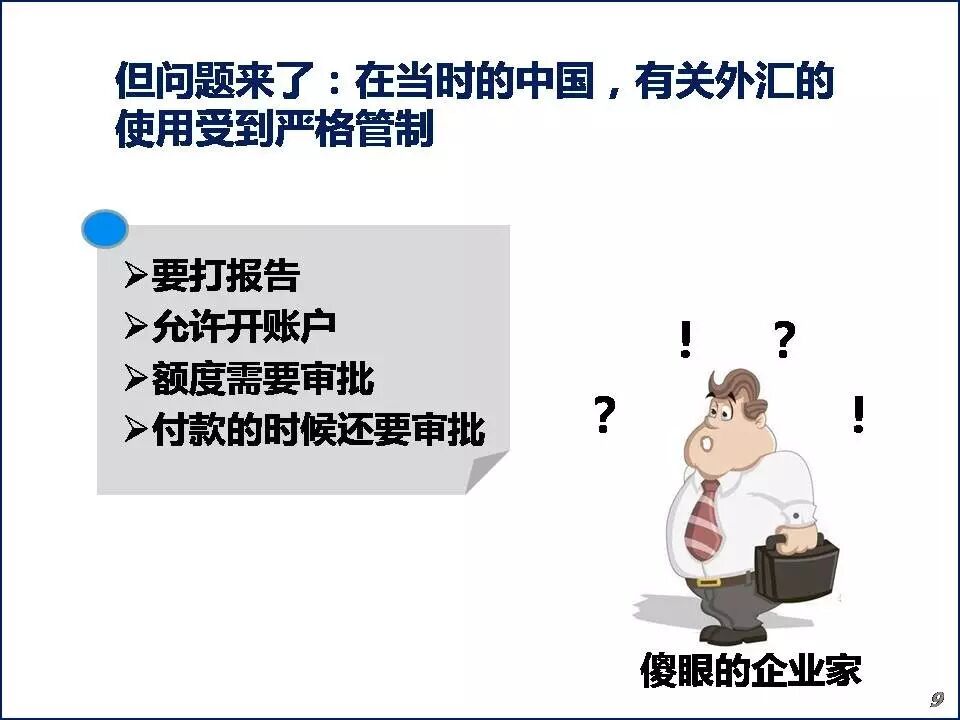 但问题来了：在当时的中国，有关外汇的使用受到严格管制

➢要打报告
➢允许开账户
➢额度需要审批
➢付款的时候还要审批

! ?
? !

傻眼的企业家

9